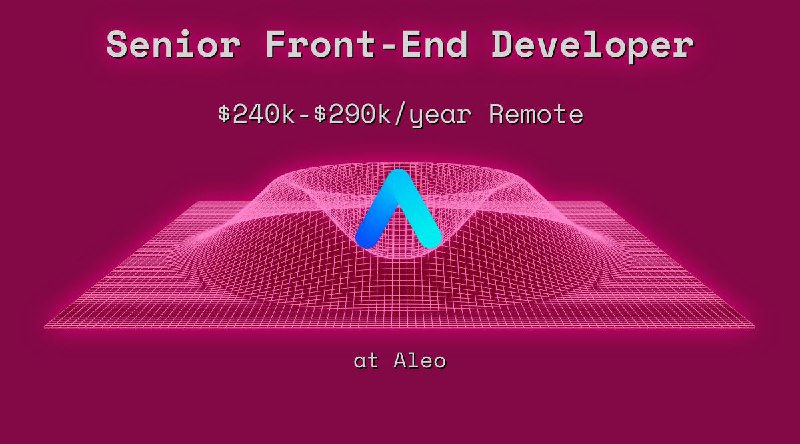 Senior Front-End Developer

\$240k-\$290k/year Remote

at Aleo